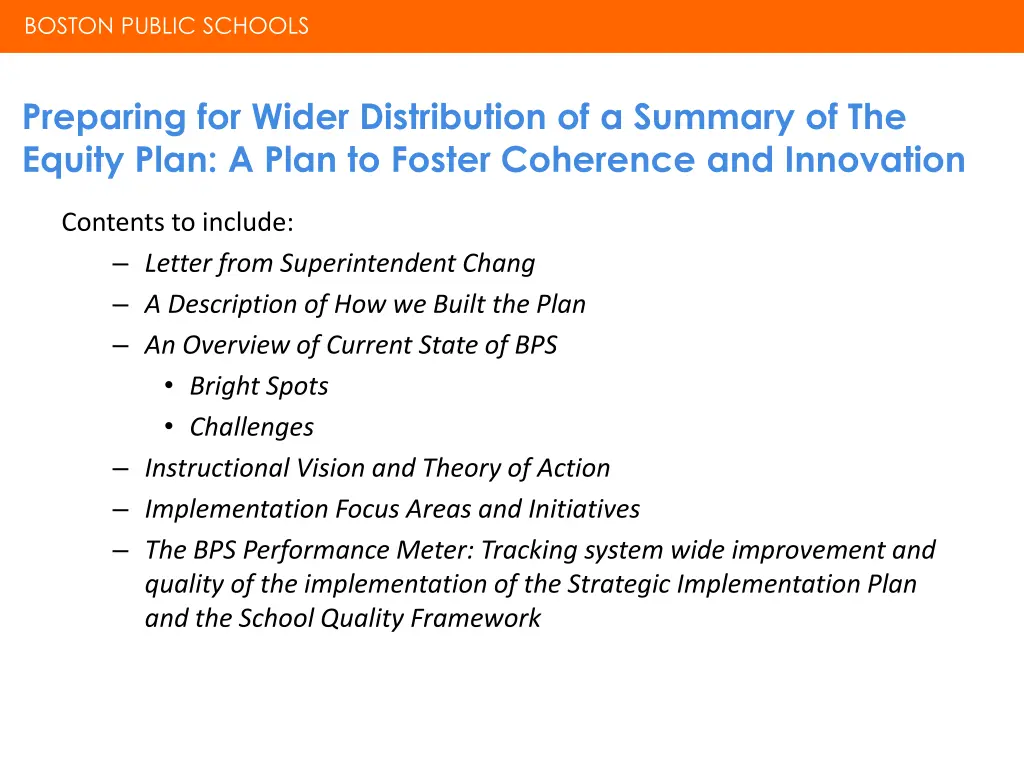 BOSTON PUBLIC SCHOOLS

Preparing for Wider Distribution of a Summary of The Equity Plan: A Plan to Foster Coherence and Innovation

Contents to include:

– Letter from Superintendent Chang
– A Description of How we Built the Plan
– An Overview of Current State of BPS
  • Bright Spots
  • Challenges
– Instructional Vision and Theory of Action
– Implementation Focus Areas and Initiatives
– The BPS Performance Meter: Tracking system wide improvement and quality of the implementation of the Strategic Implementation Plan and the School Quality Framework